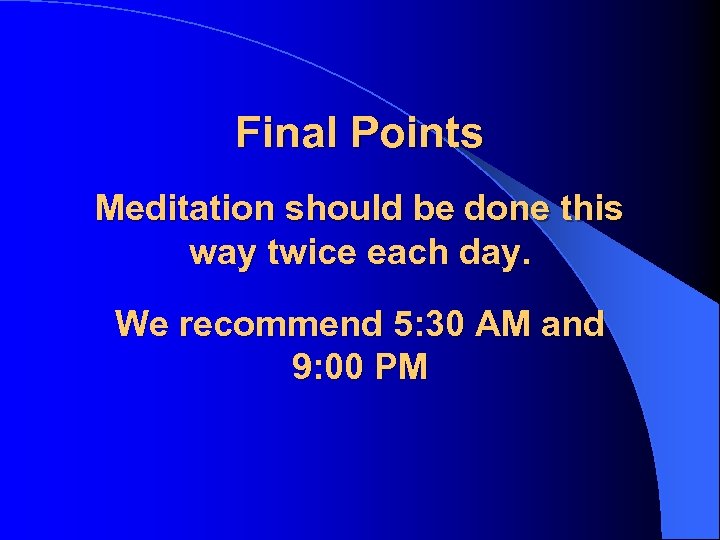 Final Points

Meditation should be done this way twice each day.

We recommend 5:30 AM and 9:00 PM